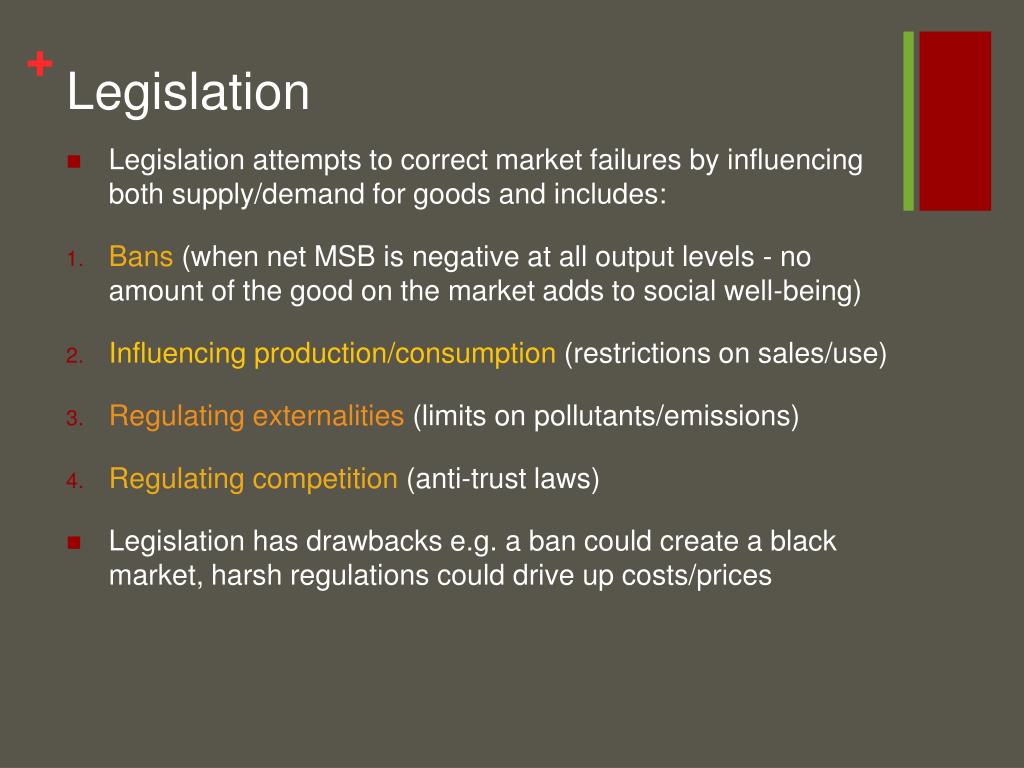 + Legislation

■ Legislation attempts to correct market failures by influencing both supply/demand for goods and includes:

1. Bans (when net MSB is negative at all output levels - no amount of the good on the market adds to social well-being)

2. Influencing production/consumption (restrictions on sales/use)

3. Regulating externalities (limits on pollutants/emissions)

4. Regulating competition (anti-trust laws)

■ Legislation has drawbacks e.g. a ban could create a black market, harsh regulations could drive up costs/prices